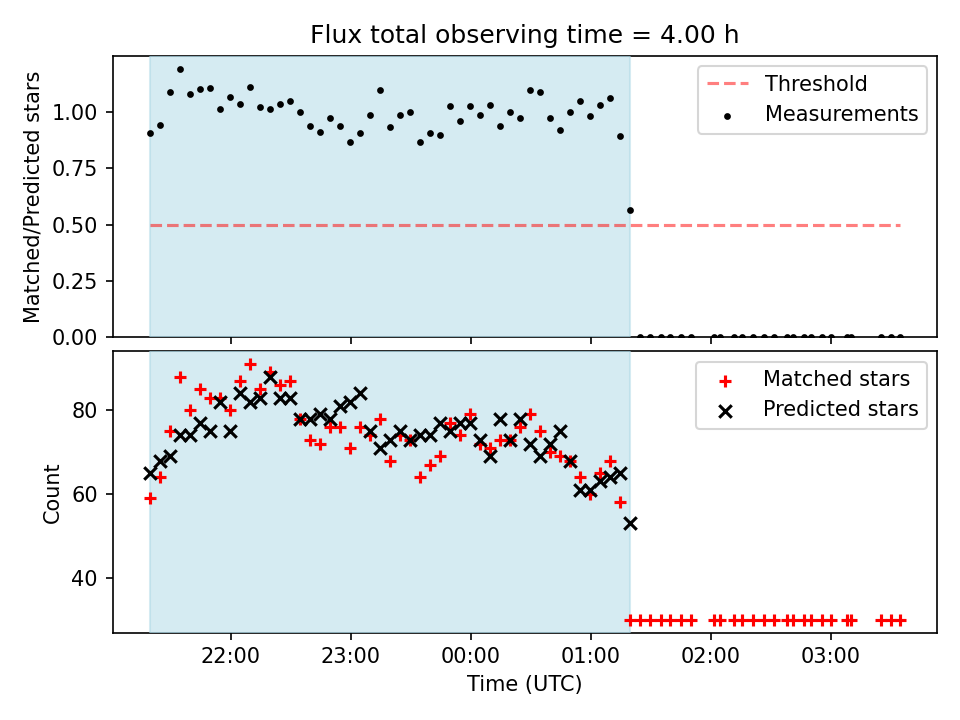 Flux total observing time = 4.00 h

Matched/Predicted stars

1.00
0.75
0.50
0.25
0.00

Threshold
Measurements

Count

80
60
40

Matched stars
Predicted stars

22:00
23:00
00:00
01:00
02:00
03:00

Time (UTC)